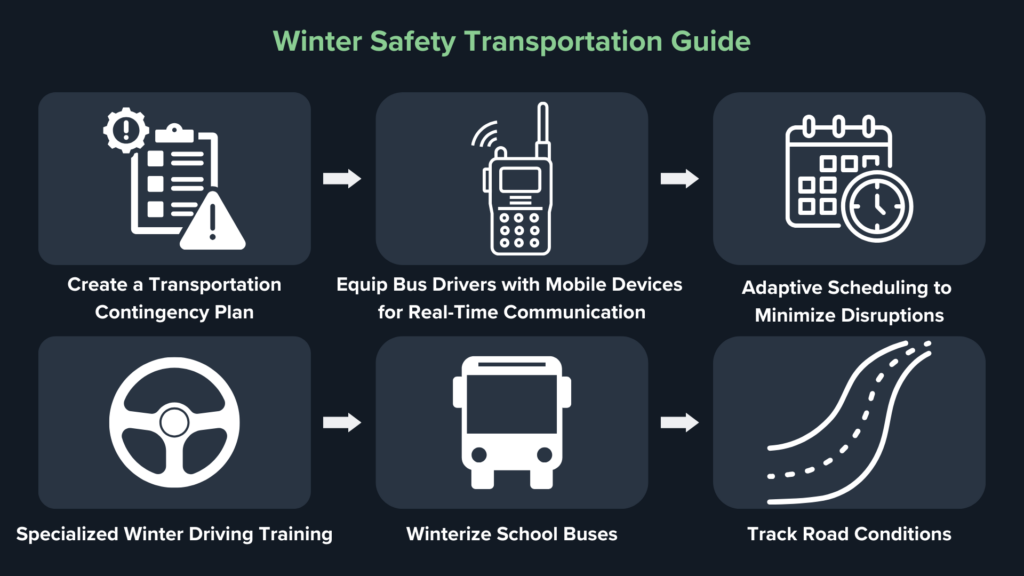 Winter Safety Transportation Guide

Create a Transportation Contingency Plan

Equip Bus Drivers with Mobile Devices for Real-Time Communication

Adaptive Scheduling to Minimize Disruptions

Specialized Winter Driving Training

Winterize School Buses

Track Road Conditions